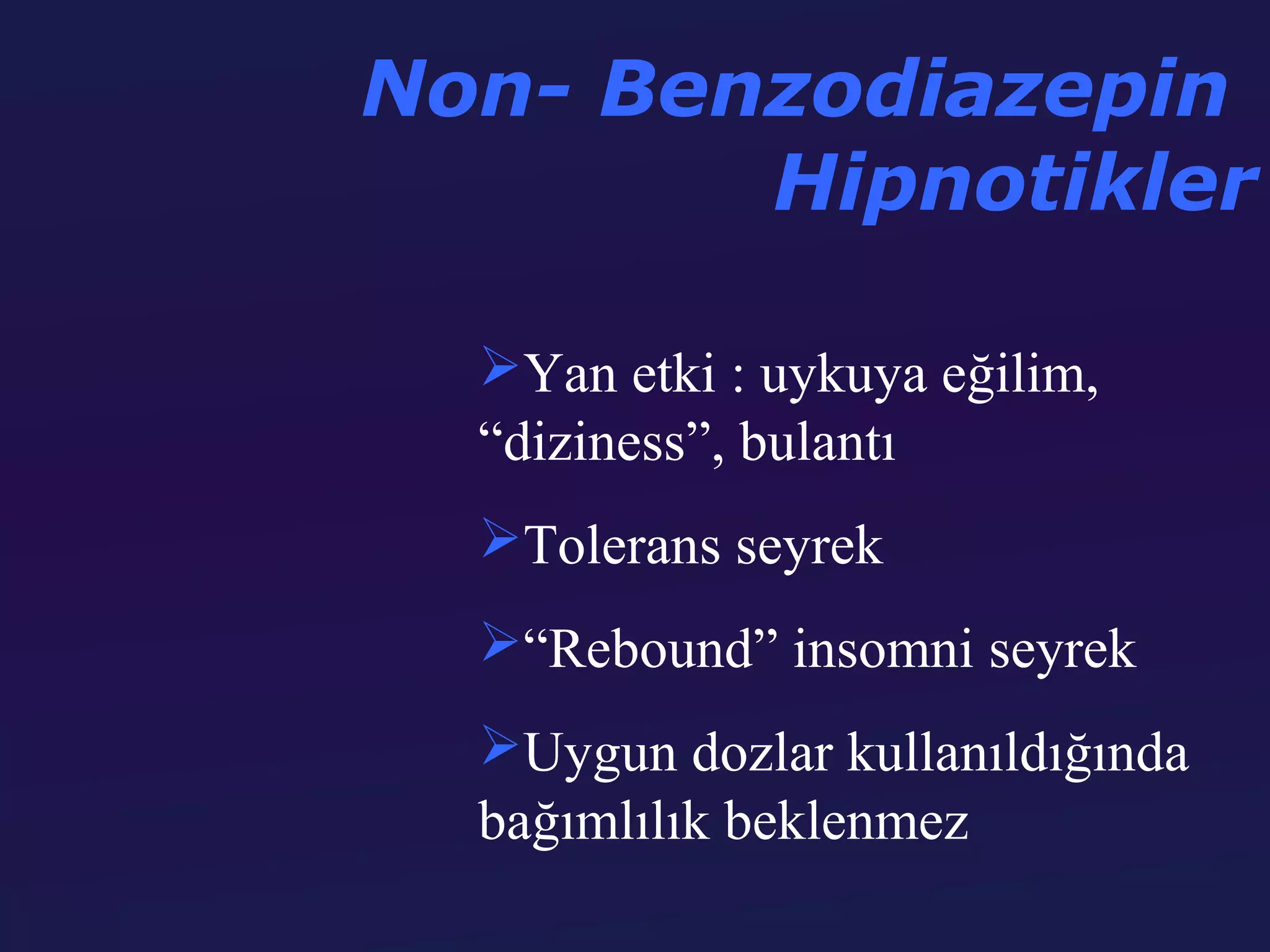 Non- Benzodiazepin Hipnotikler

➢Yan etki : uykuya eğilim, “diziness”, bulantı

➢Tolerans seyrek

➢“Rebound” insomni seyrek

➢Uygun dozlar kullanıldığında bağımlılık beklenmez